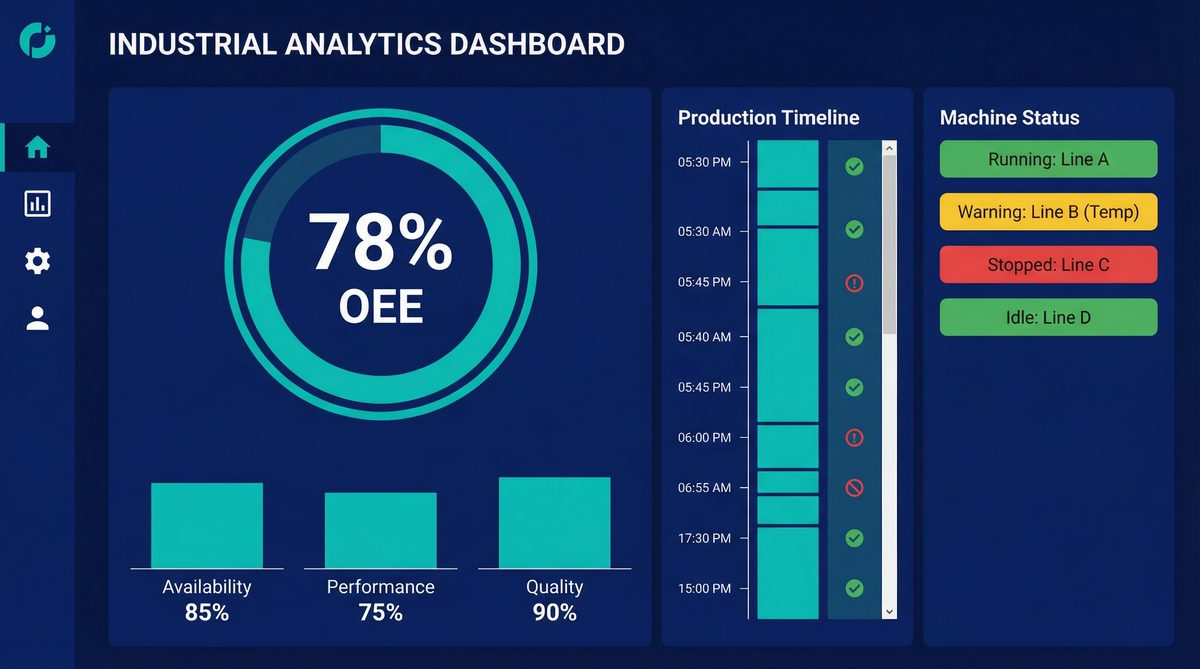 INDUSTRIAL ANALYTICS DASHBOARD

78%
OEE

Availability
85%

Performance
75%

Quality
90%

Production Timeline

05:30 PM
05:30 AM
05:45 PM
05:40 AM
05:45 PM
06:00 PM
06:55 AM
17:30 PM
15:00 PM

Machine Status

Running: Line A
Warning: Line B (Temp)
Stopped: Line C
Idle: Line D